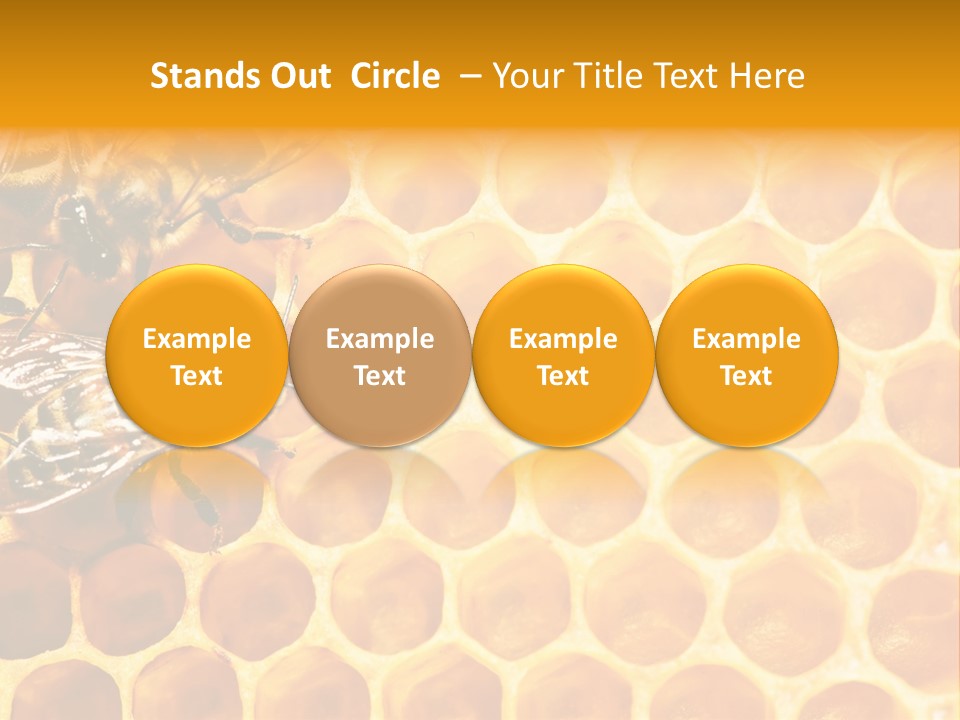 Stands Out Circle – Your Title Text Here

Example Text

Example Text

Example Text

Example Text